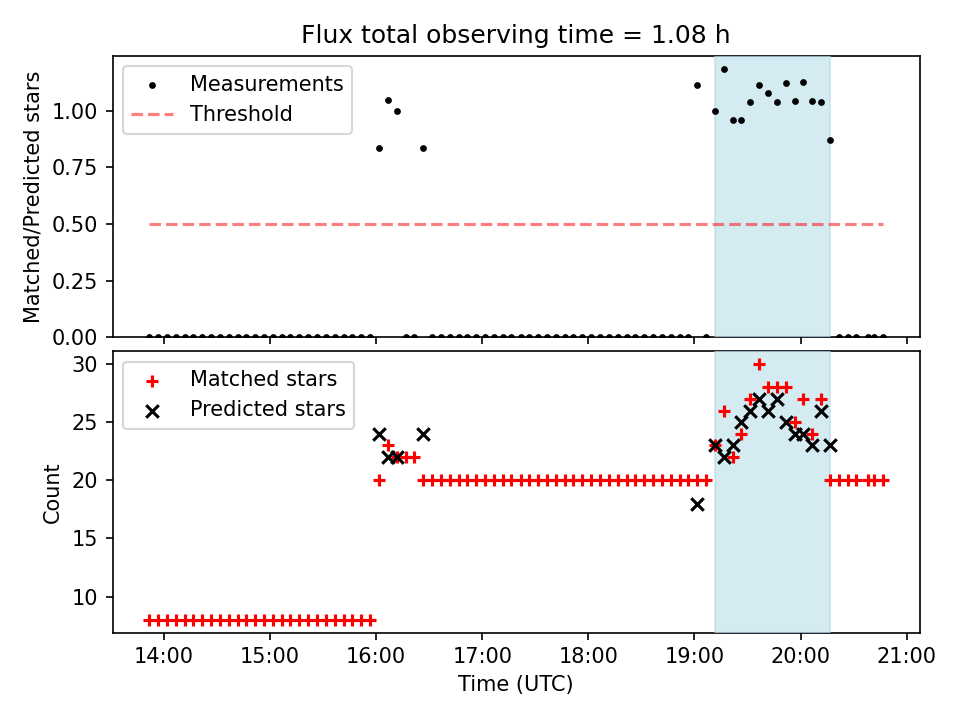 Flux total observing time = 1.08 h

Measurements
Threshold

Matched/Predicted stars

1.00
0.75
0.50
0.25
0.00

Matched stars
Predicted stars

Count

30
25
20
15
10

14:00 15:00 16:00 17:00 18:00 19:00 20:00 21:00

Time (UTC)